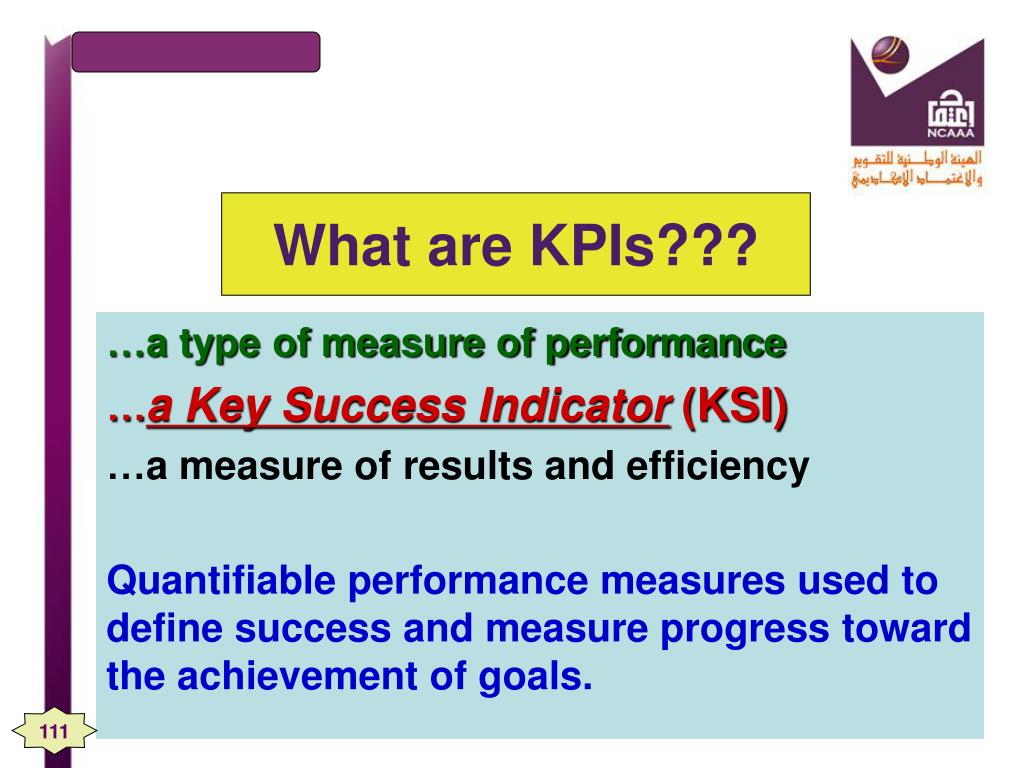 NCAAA

الهيئة الوطنية للتقويم والاعتماد الأكاديمي

What are KPIs???

…a type of measure of performance

…a Key Success Indicator (KSI)

…a measure of results and efficiency

Quantifiable performance measures used to define success and measure progress toward the achievement of goals.

111